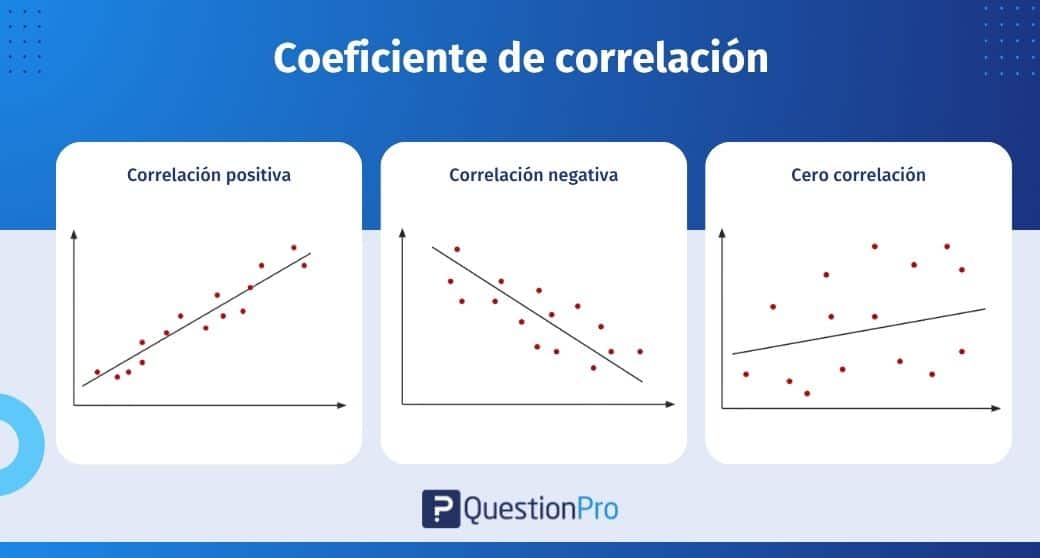 Coeficiente de correlación

Correlación positiva

Correlación negativa

Cero correlación

QuestionPro